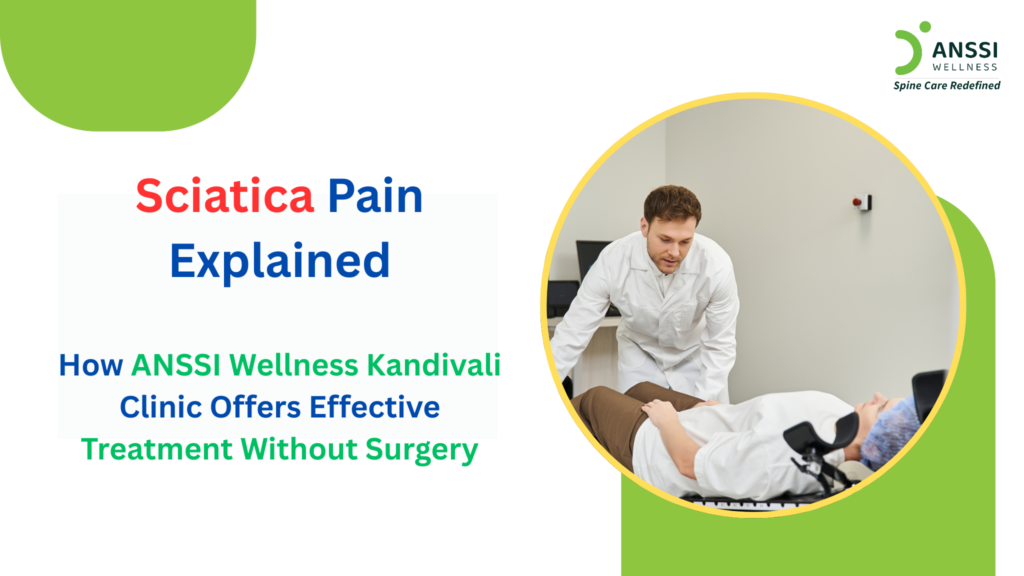 ANSSI
WELLNESS
Spine Care Redefined

Sciatica Pain Explained

How ANSSI Wellness Kandivali Clinic Offers Effective Treatment Without Surgery